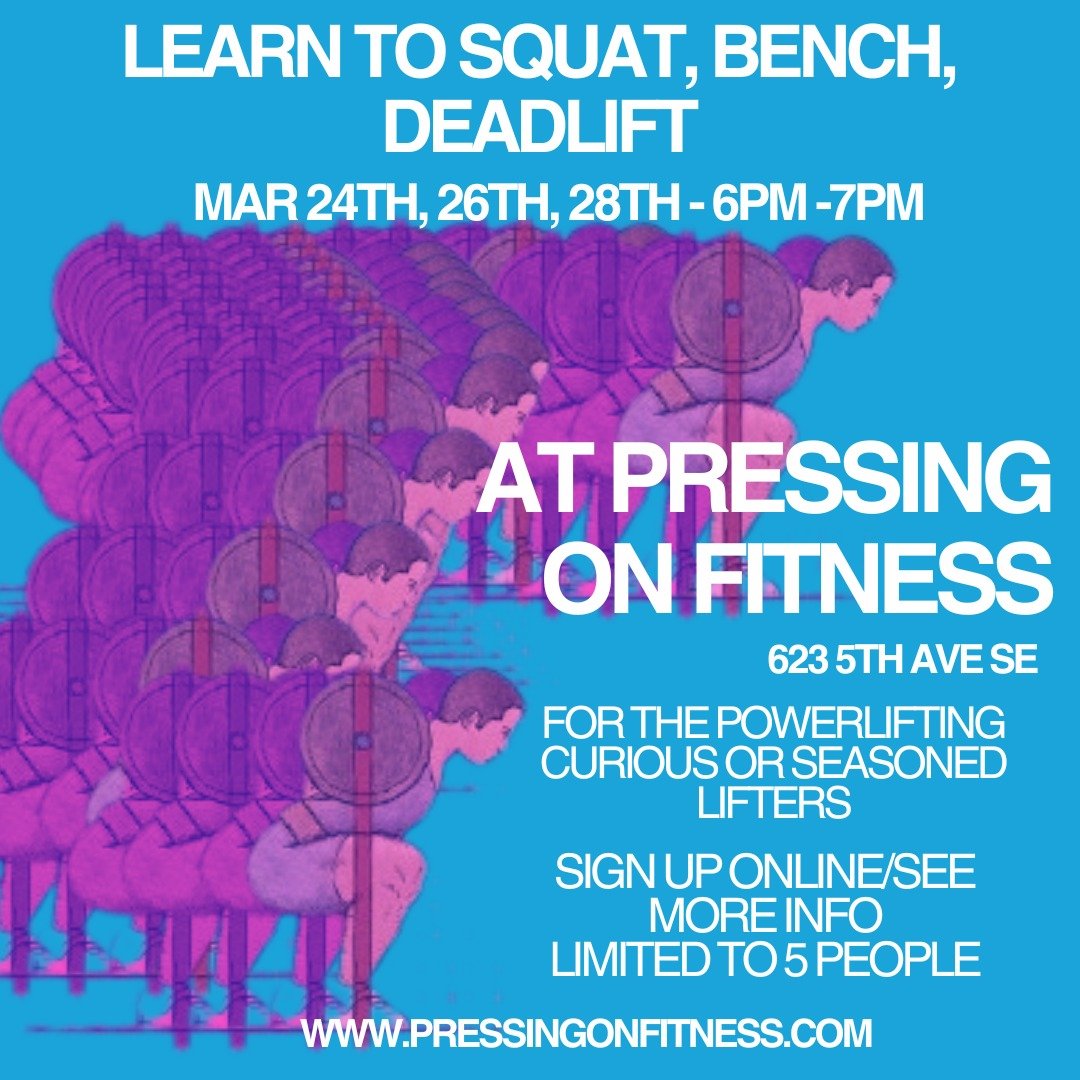 LEARN TO SQUAT, BENCH, DEADLIFT

MAR 24TH, 26TH, 28TH - 6PM -7PM

AT PRESSING ON FITNESS

623 5TH AVE SE

FOR THE POWERLIFTING CURIOUS OR SEASONED LIFTERS

SIGN UP ONLINE/SEE MORE INFO
LIMITED TO 5 PEOPLE

WWW.PRESSINGONFITNESS.COM